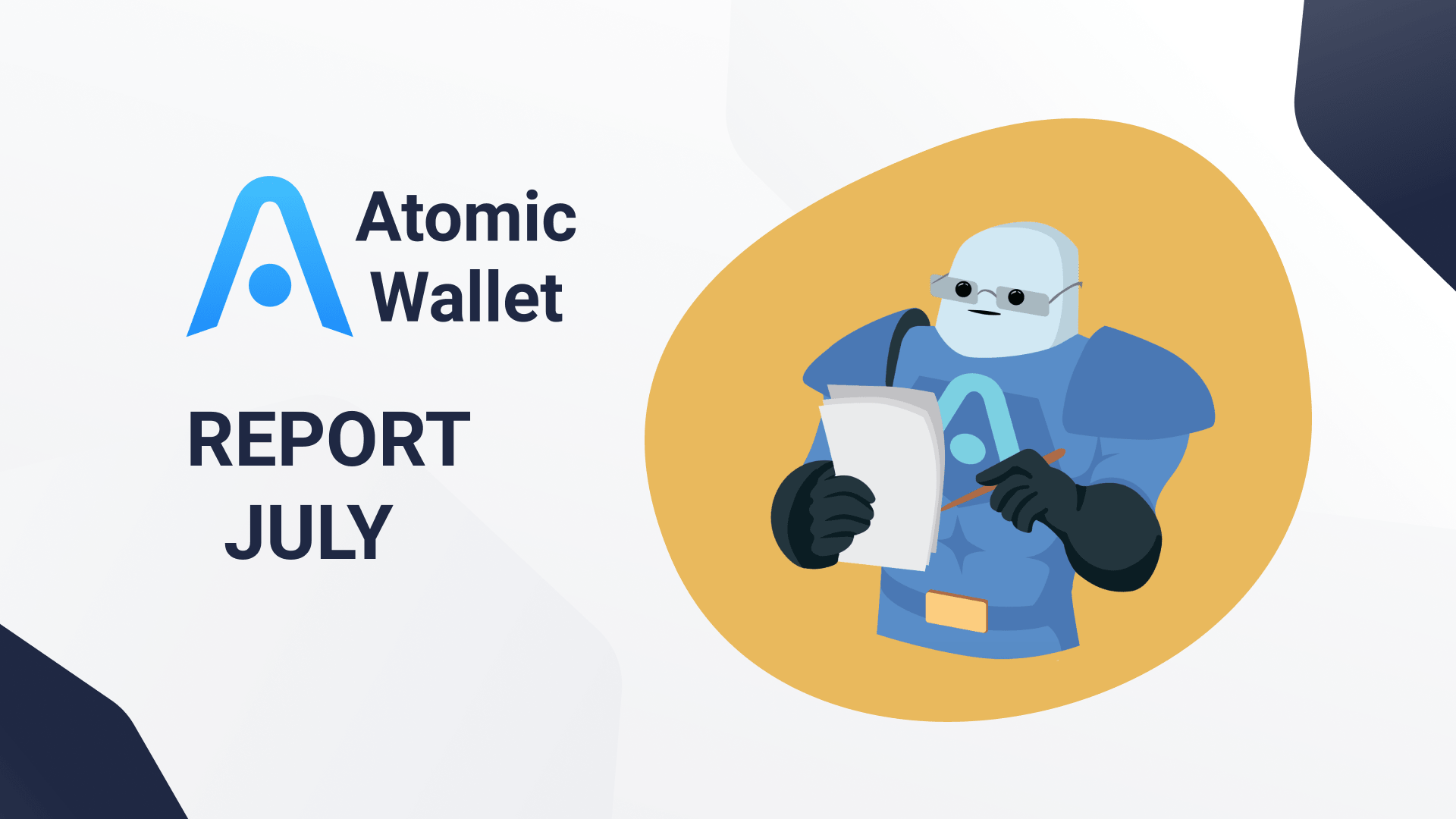 Atomic Wallet

REPORT
JULY